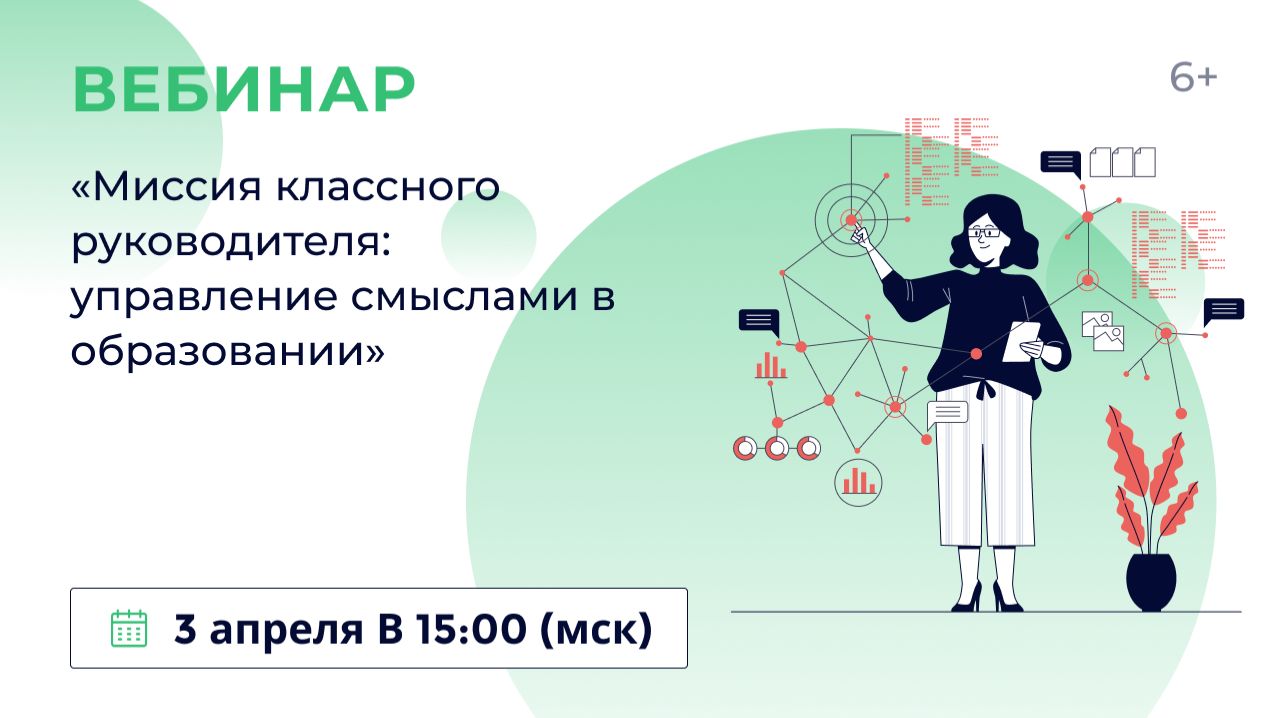 ВЕБИНАР

6+

«Миссия классного руководителя: управление смыслами в образовании»

3 апреля В 15:00 (мск)